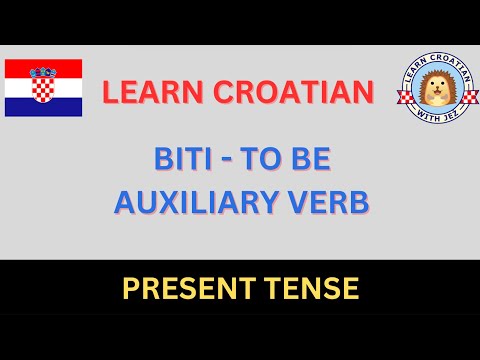 LEARN CROATIAN

LEARN CROATIAN
WITH JEZ

BITI - TO BE
AUXILIARY VERB

PRESENT TENSE